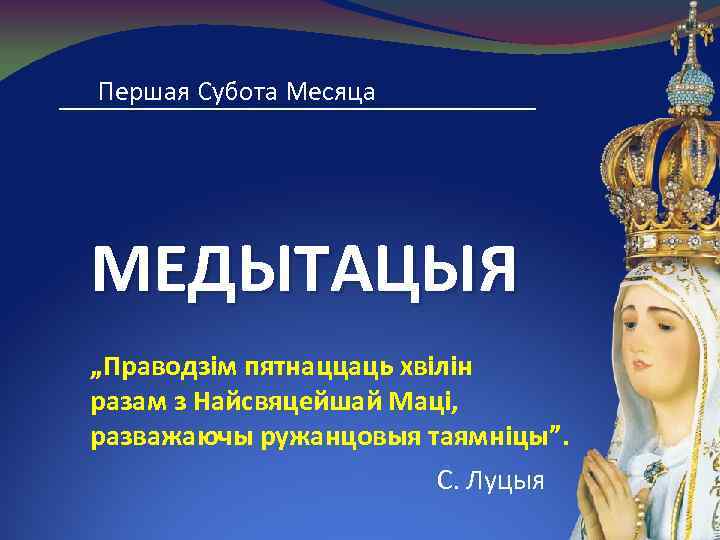 Першая Субота Месяца

МЕДЫТАЦЫЯ

„Праводзім пятнаццаць хвілін разам з Найсвяцейшай Маці, разважаючы ружанцовыя таямніцы”.

С. Луцыя